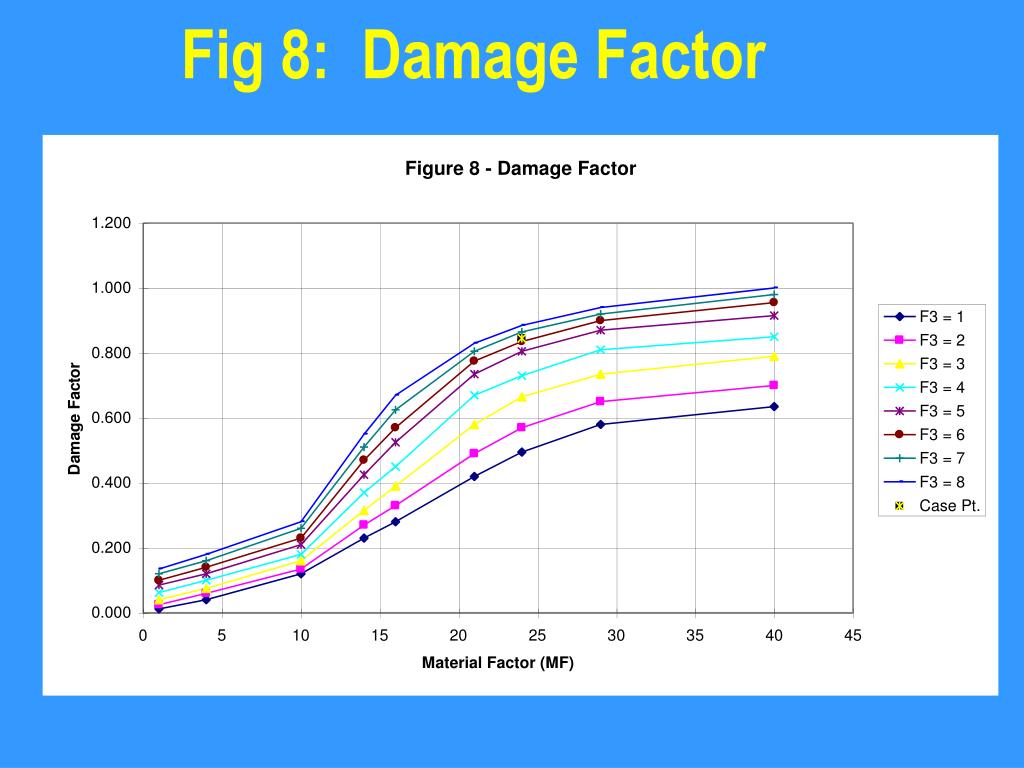 Fig 8: Damage Factor

Figure 8 - Damage Factor

Damage Factor

1.200
1.000
0.800
0.600
0.400
0.200
0.000

0 5 10 15 20 25 30 35 40 45

Material Factor (MF)

F3 = 1
F3 = 2
F3 = 3
F3 = 4
F3 = 5
F3 = 6
F3 = 7
F3 = 8
Case Pt.